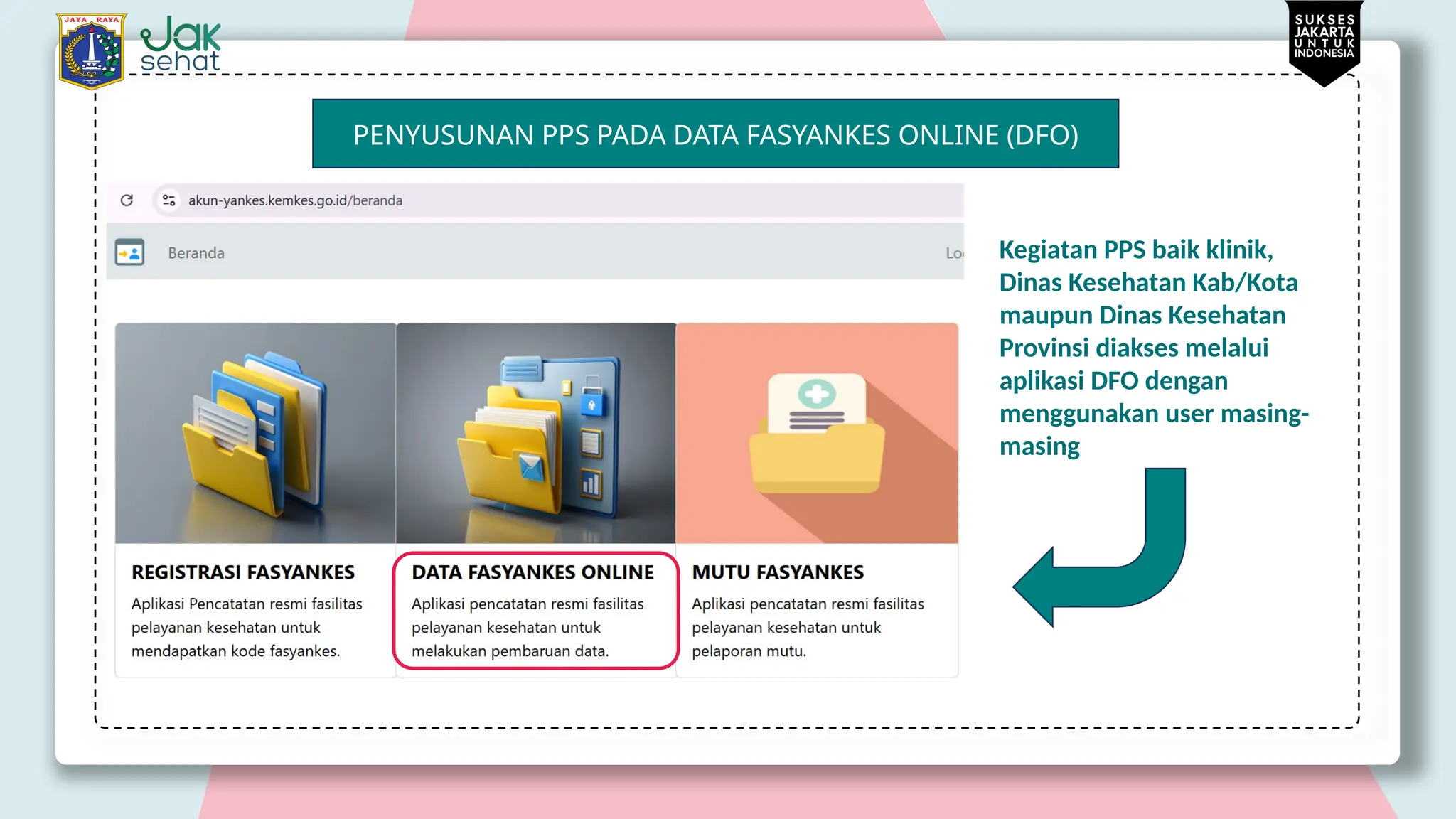 JAYA RAYA

Jak sehat

SUKSES JAKARTA UNTUK INDONESIA

PENYUSUNAN PPS PADA DATA FASYANKES ONLINE (DFO)

akun-yankes.kemkes.go.id/beranda

Beranda

Lo

REGISTRASI FASYANKES

Aplikasi Pencatatan resmi fasilitas pelayanan kesehatan untuk mendapatkan kode fasyankes.

DATA FASYANKES ONLINE

Aplikasi pencatatan resmi fasilitas pelayanan kesehatan untuk melakukan pembaruan data.

MUTU FASYANKES

Aplikasi pencatatan resmi fasilitas pelayanan kesehatan untuk pelaporan mutu.

Kegiatan PPS baik klinik, Dinas Kesehatan Kab/Kota maupun Dinas Kesehatan Provinsi diakses melalui aplikasi DFO dengan menggunakan user masing-masing